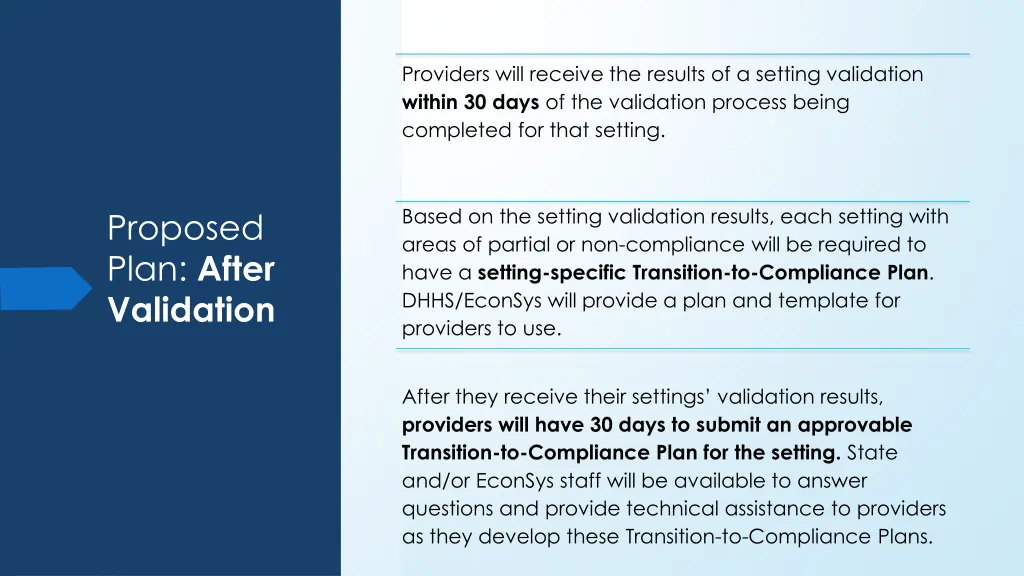 Proposed Plan: After Validation

Providers will receive the results of a setting validation within 30 days of the validation process being completed for that setting.

Based on the setting validation results, each setting with areas of partial or non-compliance will be required to have a setting-specific Transition-to-Compliance Plan. DHHS/EconSys will provide a plan and template for providers to use.

After they receive their settings' validation results, providers will have 30 days to submit an approvable Transition-to-Compliance Plan for the setting. State and/or EconSys staff will be available to answer questions and provide technical assistance to providers as they develop these Transition-to-Compliance Plans.